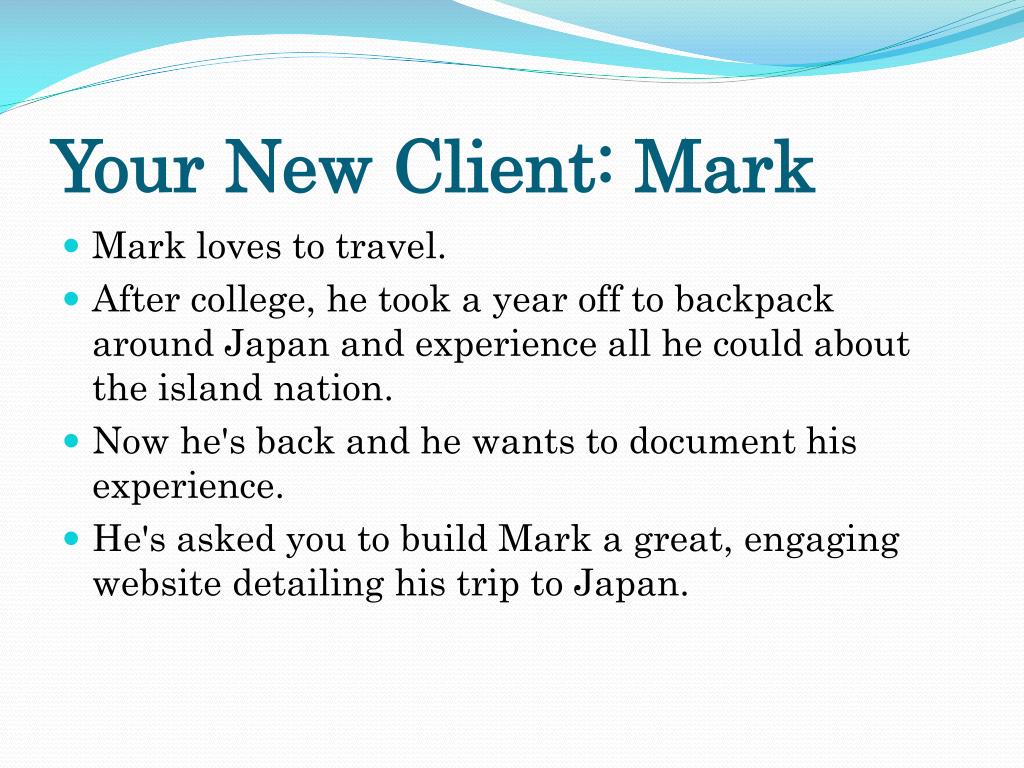 Your New Client: Mark

- Mark loves to travel.
- After college, he took a year off to backpack around Japan and experience all he could about the island nation.
- Now he's back and he wants to document his experience.
- He's asked you to build Mark a great, engaging website detailing his trip to Japan.